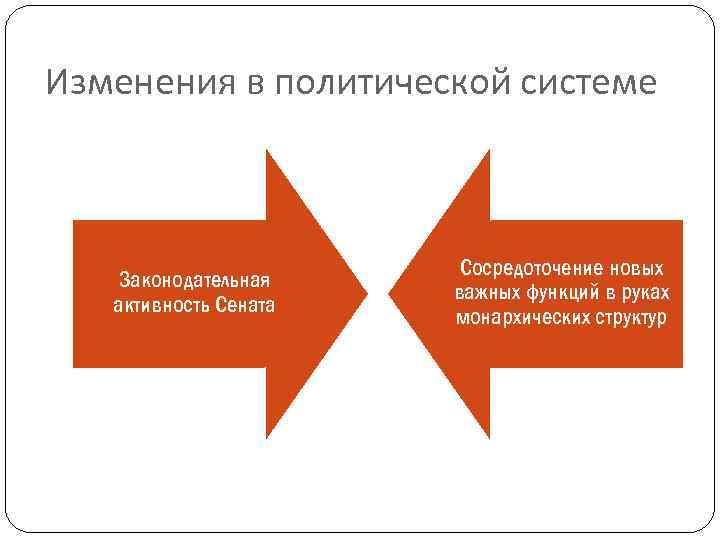 Изменения в политической системе

Законодательная активность Сената

Сосредоточение новых важных функций в руках монархических структур